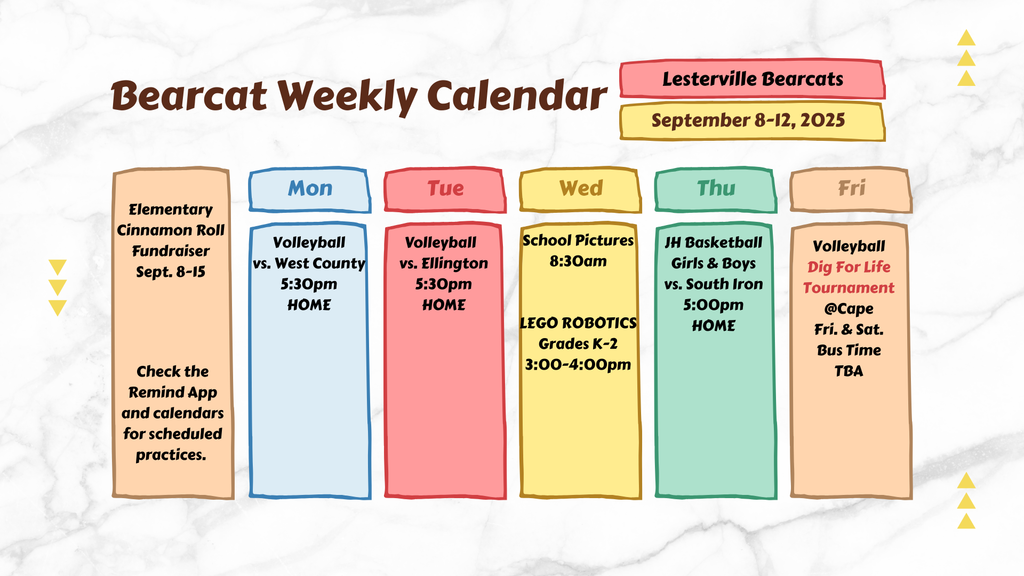 Bearcat Weekly Calendar

Lesterville Bearcats

September 8-12, 2025

Elementary Cinnamon Roll Fundraiser Sept. 8-15

Check the Remind App and calendars for scheduled practices.

Mon

Volleyball vs. West County 5:30pm HOME

Tue

Volleyball vs. Ellington 5:30pm HOME

Wed

School Pictures 8:30am

LEGO ROBOTICS Grades K-2 3:00-4:00pm

Thu

JH Basketball Girls & Boys vs. South Iron 5:00pm HOME

Fri

Volleyball Dig For Life Tournament @Cape Fri. & Sat. Bus Time TBA